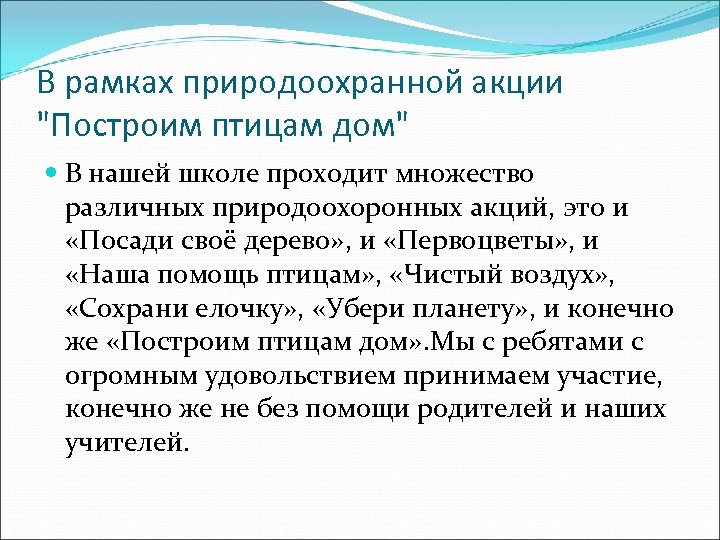 В рамках природоохранной акции "Построим птицам дом"

В нашей школе проходит множество различных природоохоронных акций, это и «Посади своё дерево», и «Первоцветы», и «Наша помощь птицам», «Чистый воздух», «Сохрани елочку», «Убери планету», и конечно же «Построим птицам дом».Мы с ребятами с огромным удовольствием принимаем участие, конечно же не без помощи родителей и наших учителей.